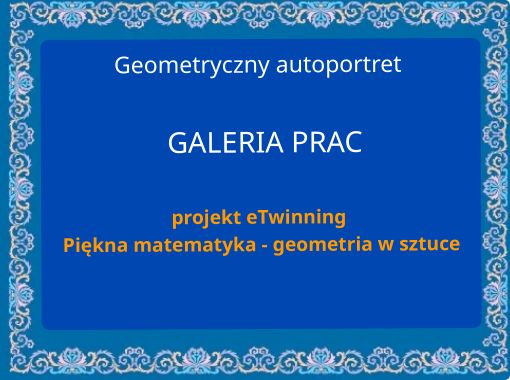 Geometryczny autoportret

GALERIA PRAC

projekt eTwinning
Piękna matematyka - geometria w sztuce